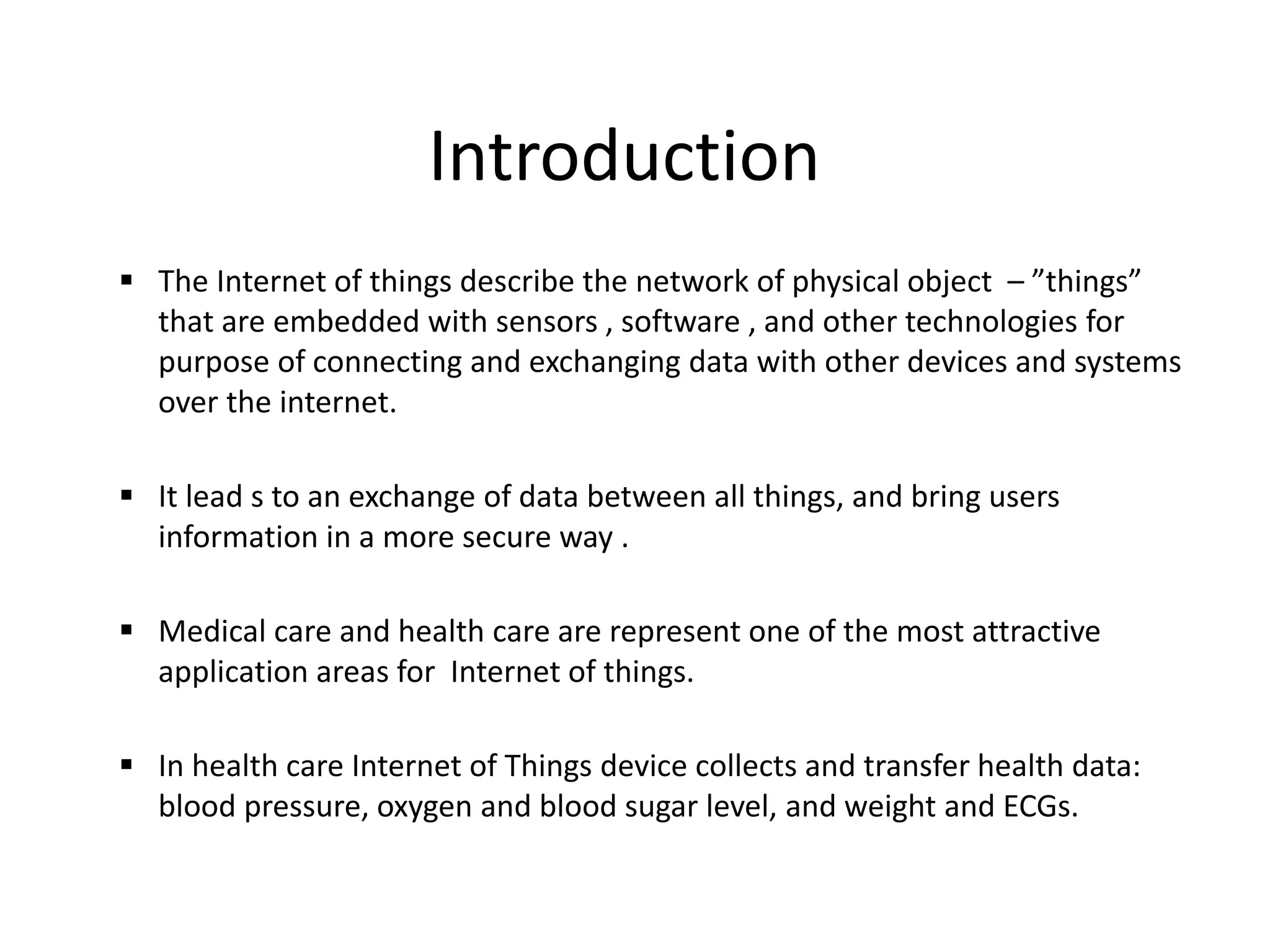 Introduction

▪ The Internet of things describe the network of physical object – ”things” that are embedded with sensors , software , and other technologies for purpose of connecting and exchanging data with other devices and systems over the internet.

▪ It lead s to an exchange of data between all things, and bring users information in a more secure way .

▪ Medical care and health care are represent one of the most attractive application areas for Internet of things.

▪ In health care Internet of Things device collects and transfer health data: blood pressure, oxygen and blood sugar level, and weight and ECGs.